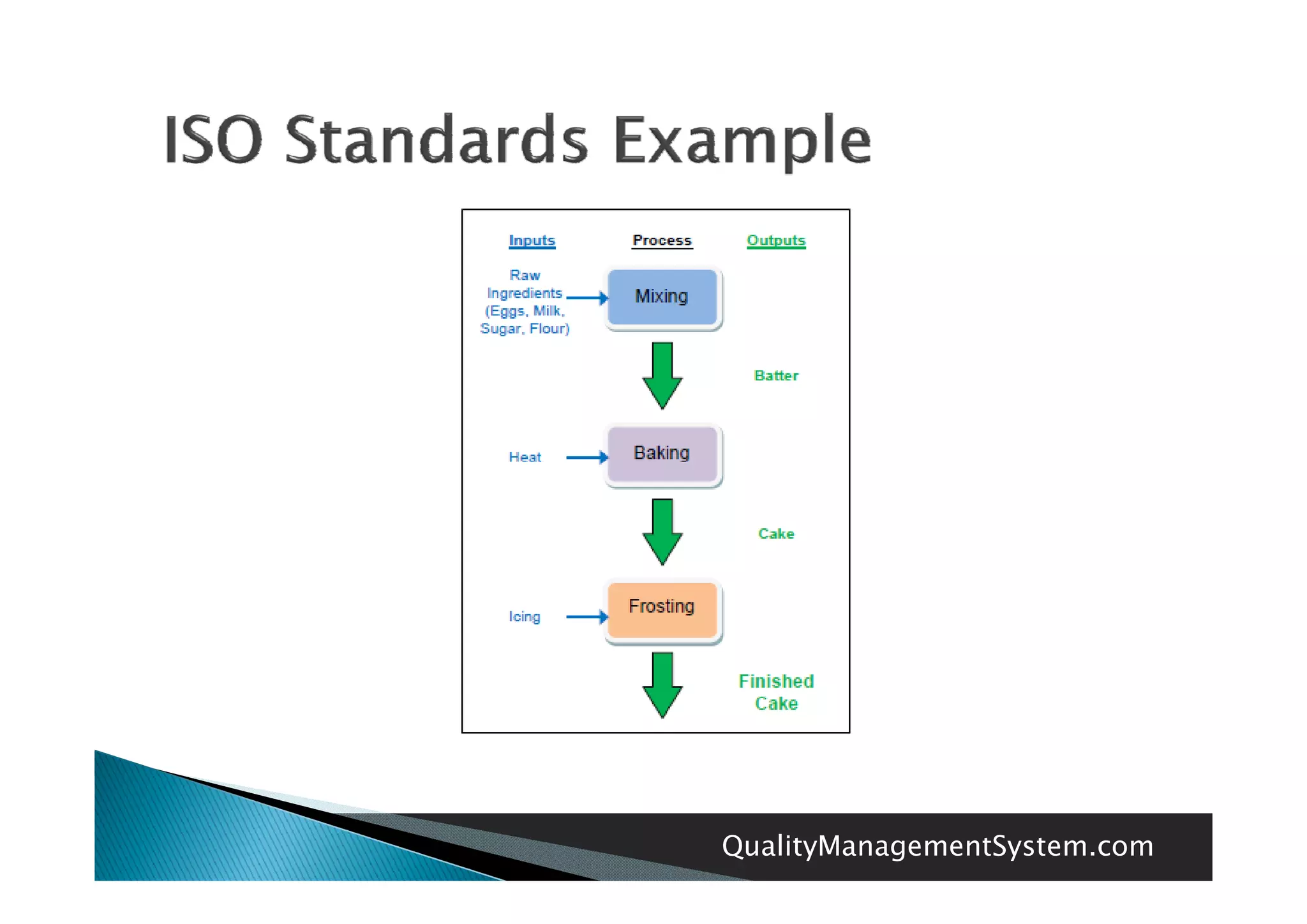 ISO Standards Example

Inputs

Process

Outputs

Raw Ingredients (Eggs, Milk, Sugar, Flour)

Mixing

Batter

Heat

Baking

Cake

Icing

Frosting

Finished Cake

QualityManagementSystem.com